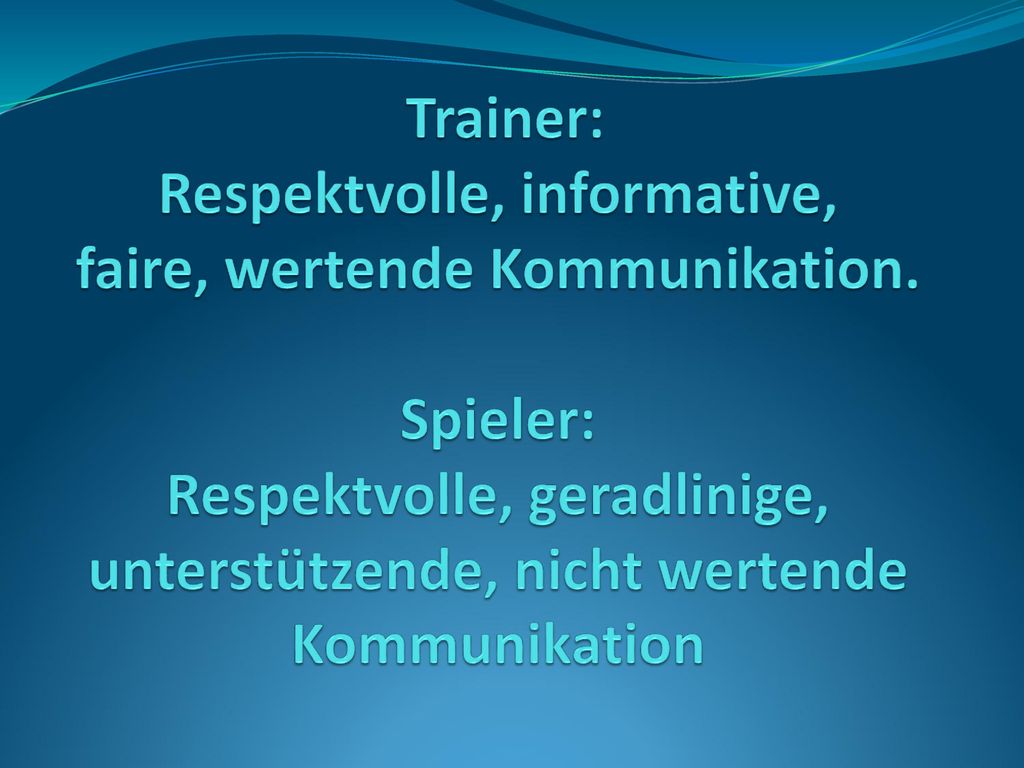 Trainer:
Respektvolle, informative, faire, wertende Kommunikation.

Spieler:
Respektvolle, geradlinige, unterstützende, nicht wertende Kommunikation